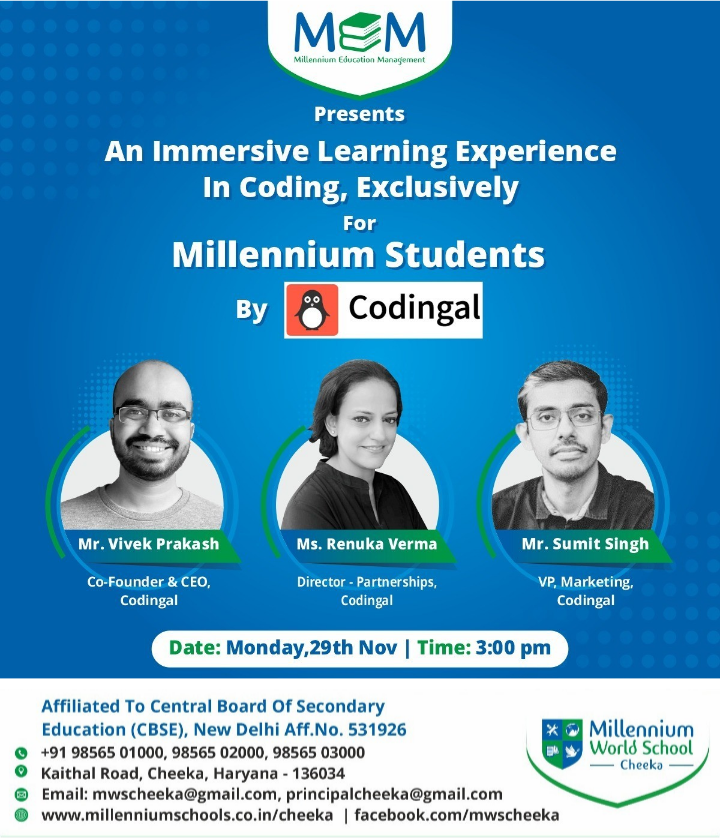 MEM
Millennium Education Management

Presents

An Immersive Learning Experience In Coding, Exclusively

For

Millennium Students

By Codingal

Mr. Vivek Prakash
Co-Founder & CEO, Codingal

Ms. Renuka Verma
Director - Partnerships, Codingal

Mr. Sumit Singh
VP, Marketing, Codingal

Date: Monday,29th Nov | Time: 3:00 pm

Affiliated To Central Board Of Secondary Education (CBSE), New Delhi Aff.No. 531926

+91 98565 01000, 98565 02000, 98565 03000
Kaithal Road, Cheeka, Haryana - 136034
Email: mwscheeka@gmail.com, principalcheeka@gmail.com
www.millenniumschools.co.in/cheeka | facebook.com/mwscheeka

Millennium World School
Cheeka